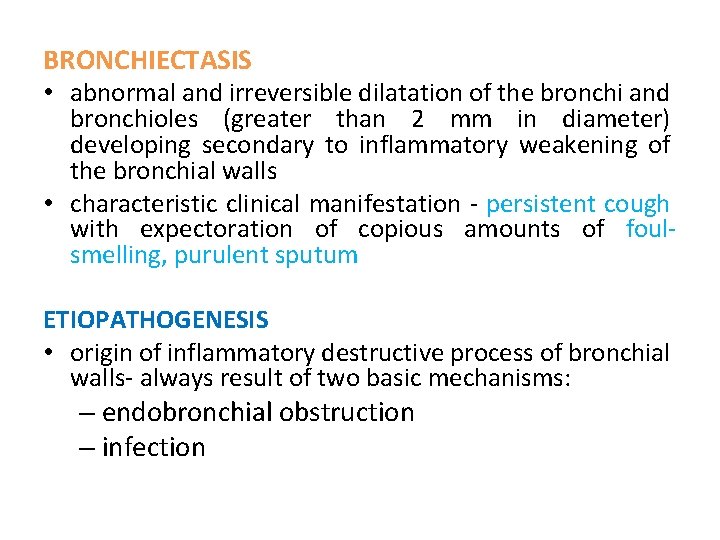 BRONCHIECTASIS

• abnormal and irreversible dilatation of the bronchi and bronchioles (greater than 2 mm in diameter) developing secondary to inflammatory weakening of the bronchial walls

• characteristic clinical manifestation - persistent cough with expectoration of copious amounts of foul-smelling, purulent sputum

ETIOPATHOGENESIS

• origin of inflammatory destructive process of bronchial walls- always result of two basic mechanisms:

– endobronchial obstruction

– infection